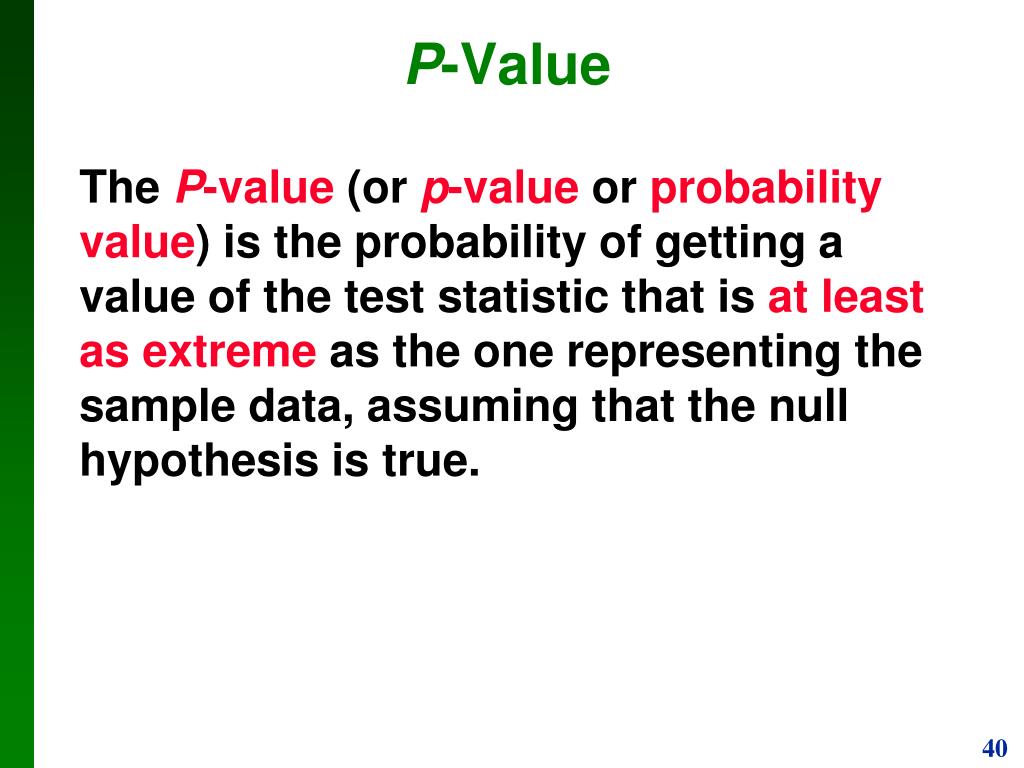 P-Value

The P-value (or p-value or probability value) is the probability of getting a value of the test statistic that is at least as extreme as the one representing the sample data, assuming that the null hypothesis is true.

40